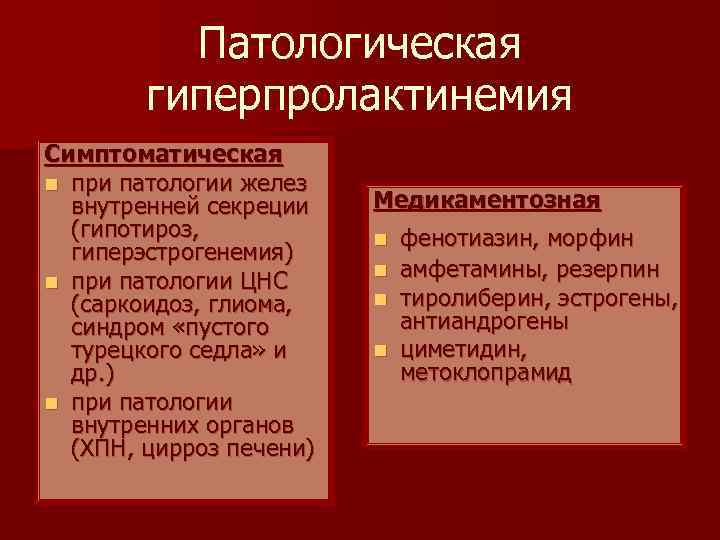 Патологическая гиперпролактинемия

Симптоматическая
- при патологии желез внутренней секреции (гипотироз, гиперэстрогенемия)
- при патологии ЦНС (саркоидоз, глиома, синдром «пустого турецкого седла» и др.)
- при патологии внутренних органов (ХПН, цирроз печени)

Медикаментозная
- фенотиазин, морфин
- амфетамины, резерпин
- тиролиберин, эстрогены, антиандрогены
- циметидин, метоклопрамид